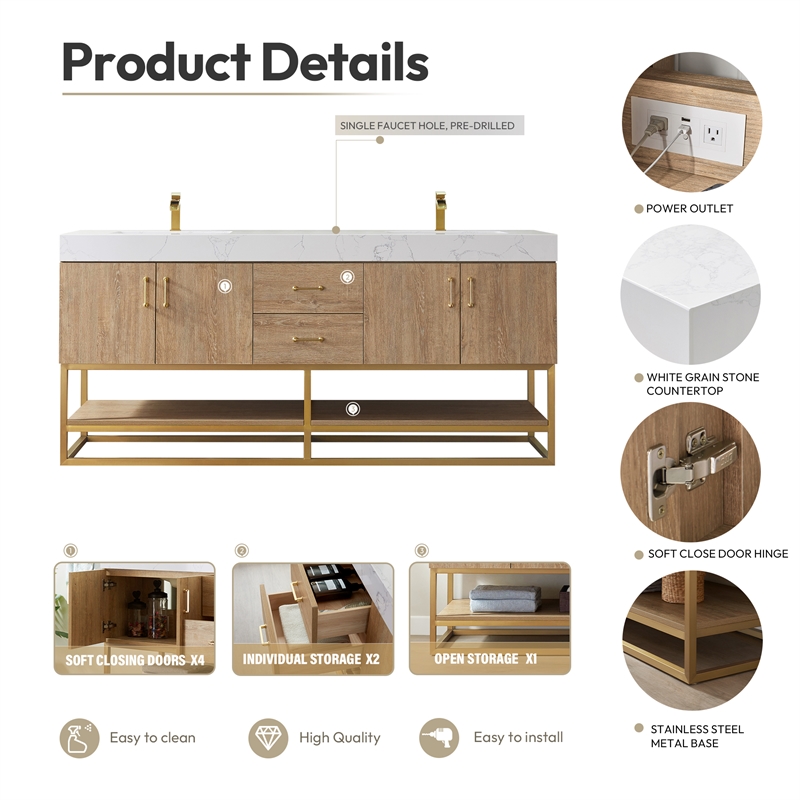 Product Details

SINGLE FAUCET HOLE, PRE-DRILLED

①
②
③

①
SOFT CLOSING DOORS X4

②
INDIVIDUAL STORAGE X2

③
OPEN STORAGE X1

Easy to clean

High Quality

Easy to install

POWER OUTLET

WHITE GRAIN STONE COUNTERTOP

SOFT CLOSE DOOR HINGE

STAINLESS STEEL METAL BASE